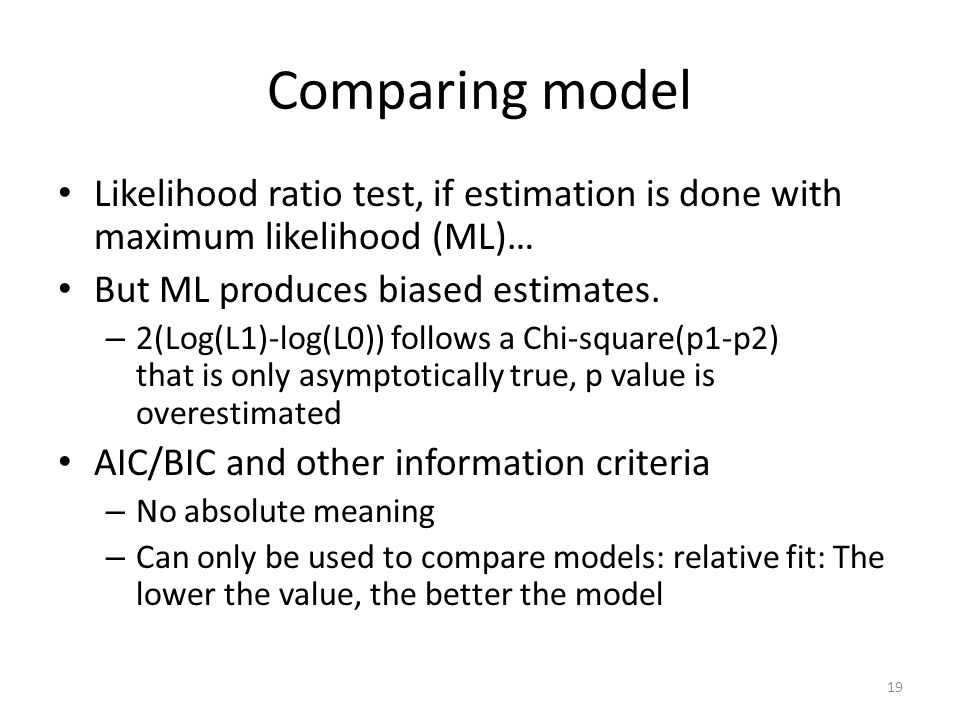 Comparing model

• Likelihood ratio test, if estimation is done with maximum likelihood (ML)…

• But ML produces biased estimates.

– 2(Log(L1)-log(L0)) follows a Chi-square(p1-p2) that is only asymptotically true, p value is overestimated

• AIC/BIC and other information criteria

– No absolute meaning

– Can only be used to compare models: relative fit: The lower the value, the better the model

19